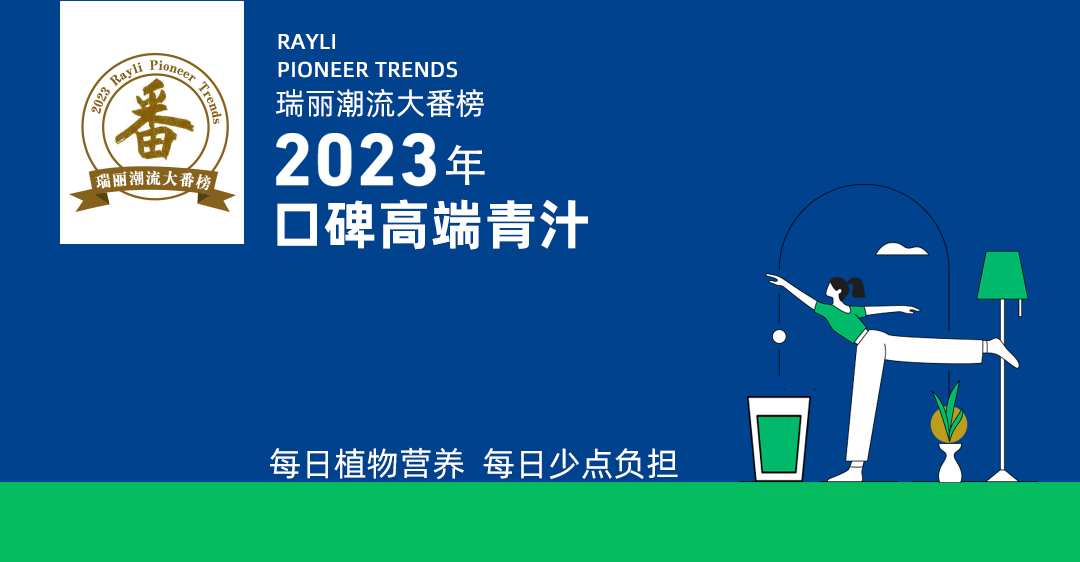 2023 Rayli Pioneer Trends
番
瑞丽潮流大番榜

RAYLI
PIONEER TRENDS
瑞丽潮流大番榜
2023年
口碑高端青汁

每日植物营养 每日少点负担